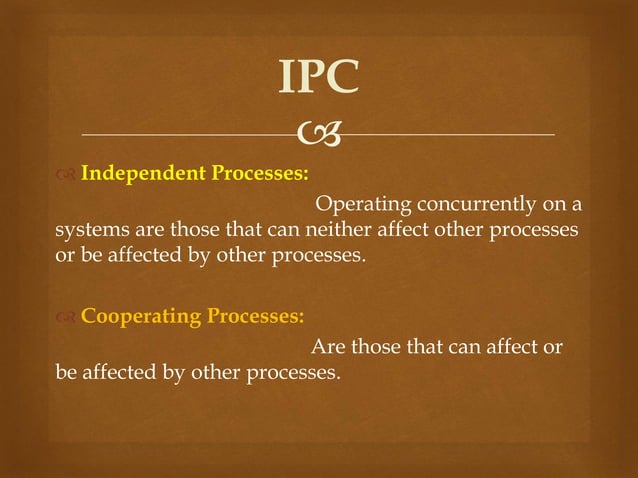 IPC

Independent Processes:

Operating concurrently on a systems are those that can neither affect other processes or be affected by other processes.

Cooperating Processes:

Are those that can affect or be affected by other processes.